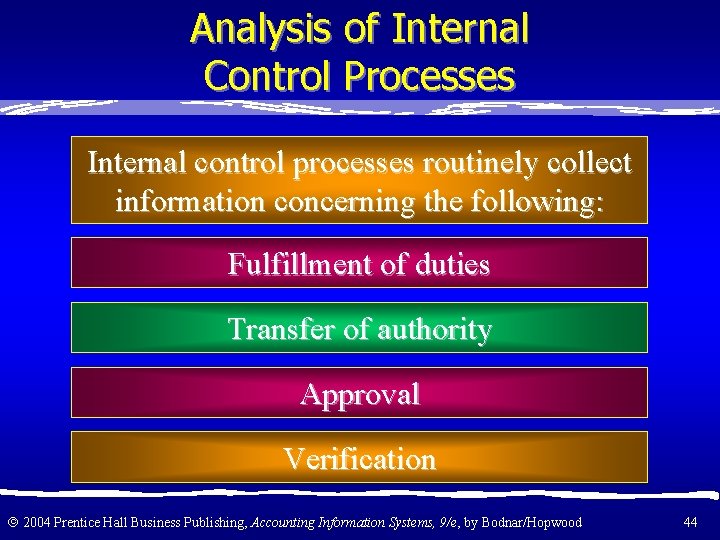 Analysis of Internal Control Processes

Internal control processes routinely collect information concerning the following:

Fulfillment of duties

Transfer of authority

Approval

Verification

© 2004 Prentice Hall Business Publishing, Accounting Information Systems, 9/e, by Bodnar/Hopwood

44